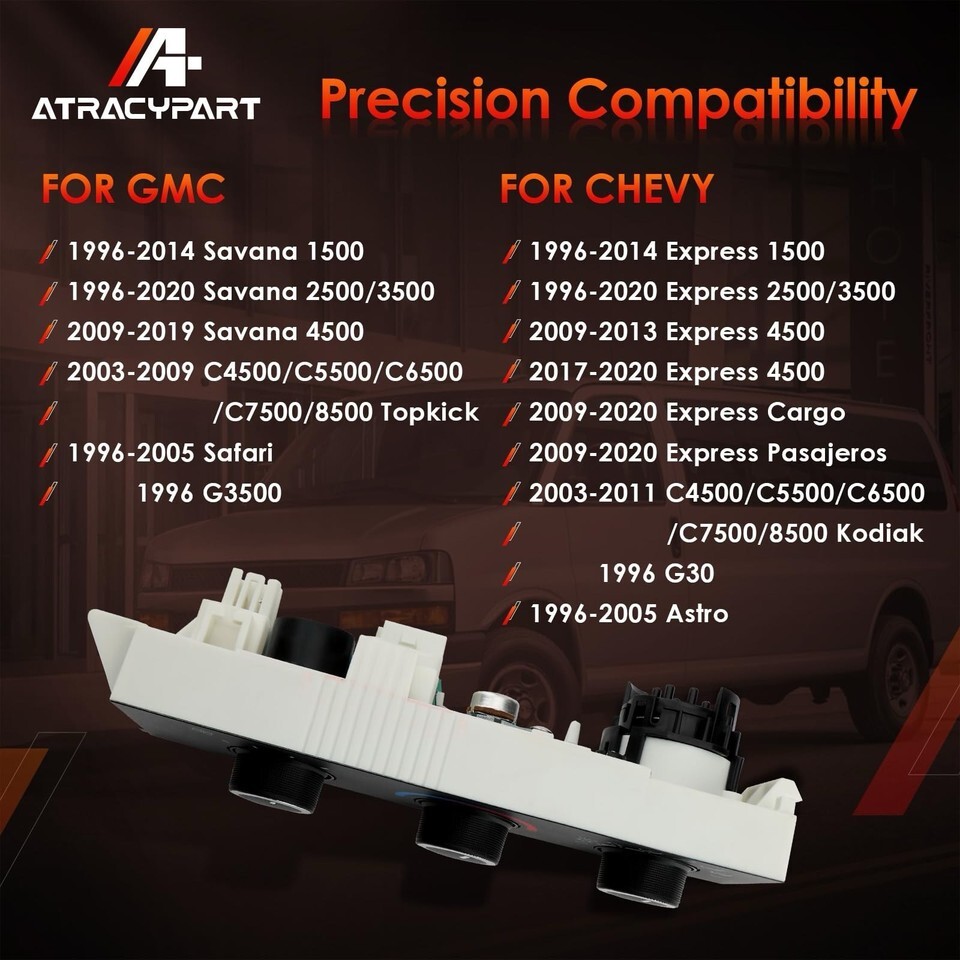 A+
ATRACYPART

Precision Compatibility

FOR GMC

1996-2014 Savana 1500
1996-2020 Savana 2500/3500
2009-2019 Savana 4500
2003-2009 C4500/C5500/C6500
/C7500/8500 Topkick
1996-2005 Safari
1996 G3500

FOR CHEVY

1996-2014 Express 1500
1996-2020 Express 2500/3500
2009-2013 Express 4500
2017-2020 Express 4500
2009-2020 Express Cargo
2009-2020 Express Pasajeros
2003-2011 C4500/C5500/C6500
/C7500/8500 Kodiak
1996 G30
1996-2005 Astro